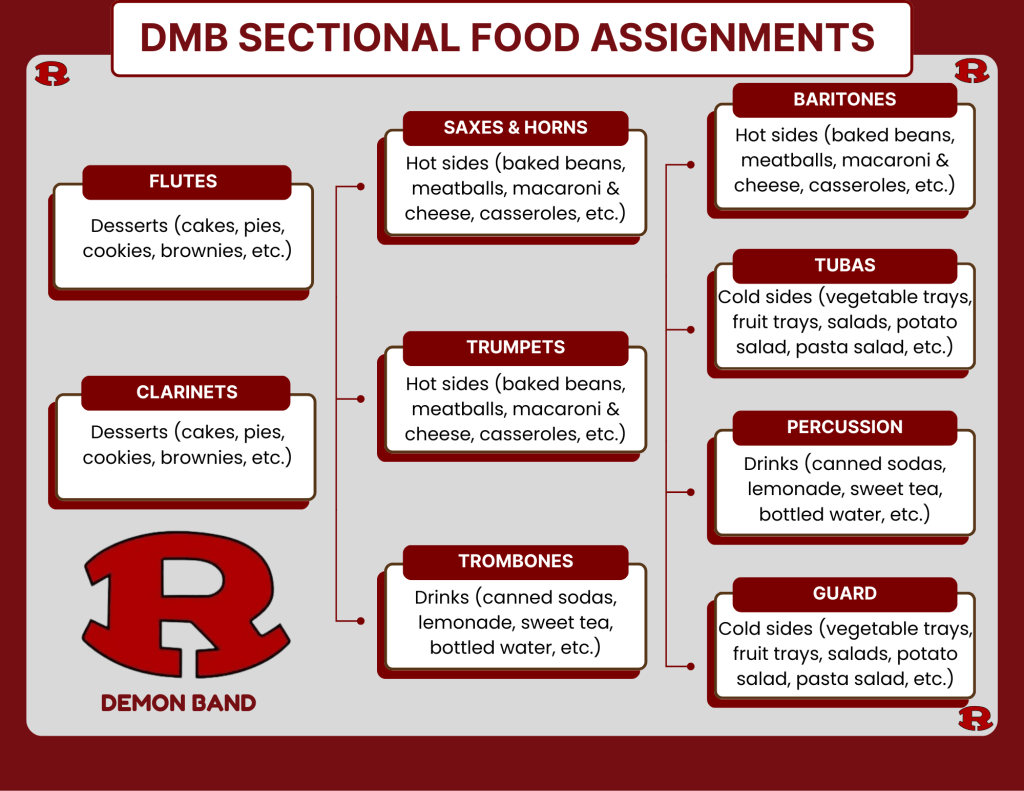 DMB SECTIONAL FOOD ASSIGNMENTS

R

R

FLUTES
Desserts (cakes, pies, cookies, brownies, etc.)

CLARINETS
Desserts (cakes, pies, cookies, brownies, etc.)

R
DEMON BAND

SAXES & HORNS
Hot sides (baked beans, meatballs, macaroni & cheese, casseroles, etc.)

TRUMPETS
Hot sides (baked beans, meatballs, macaroni & cheese, casseroles, etc.)

TROMBONES
Drinks (canned sodas, lemonade, sweet tea, bottled water, etc.)

BARITONES
Hot sides (baked beans, meatballs, macaroni & cheese, casseroles, etc.)

TUBAS
Cold sides (vegetable trays, fruit trays, salads, potato salad, pasta salad, etc.)

PERCUSSION
Drinks (canned sodas, lemonade, sweet tea, bottled water, etc.)

GUARD
Cold sides (vegetable trays, fruit trays, salads, potato salad, pasta salad, etc.)

R